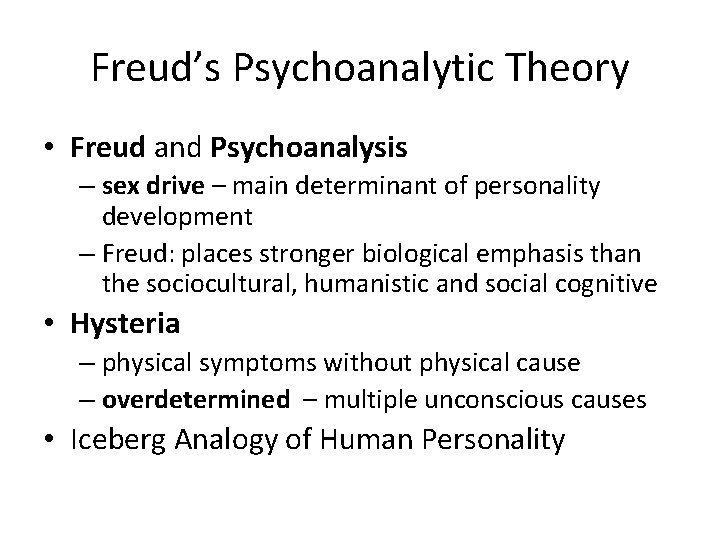 Freud's Psychoanalytic Theory

• Freud and Psychoanalysis
– sex drive – main determinant of personality development
– Freud: places stronger biological emphasis than the sociocultural, humanistic and social cognitive

• Hysteria
– physical symptoms without physical cause
– overdetermined – multiple unconscious causes

• Iceberg Analogy of Human Personality